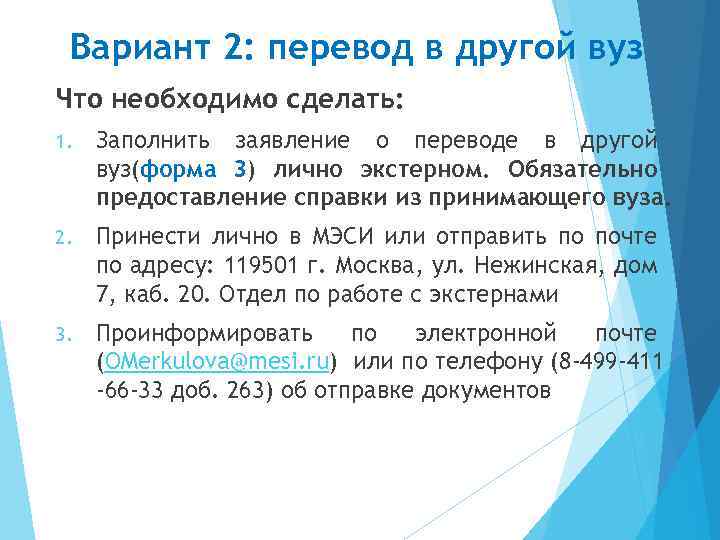 Вариант 2: перевод в другой вуз

Что необходимо сделать:

1. Заполнить заявление о переводе в другой вуз(форма 3) лично экстерном. Обязательно предоставление справки из принимающего вуза.

2. Принести лично в МЭСИ или отправить по почте по адресу: 119501 г. Москва, ул. Нежинская, дом 7, каб. 20. Отдел по работе с экстернами

3. Проинформировать по электронной почте (OMerkulova@mesi.ru) или по телефону (8-499-411 -66-33 доб. 263) об отправке документов